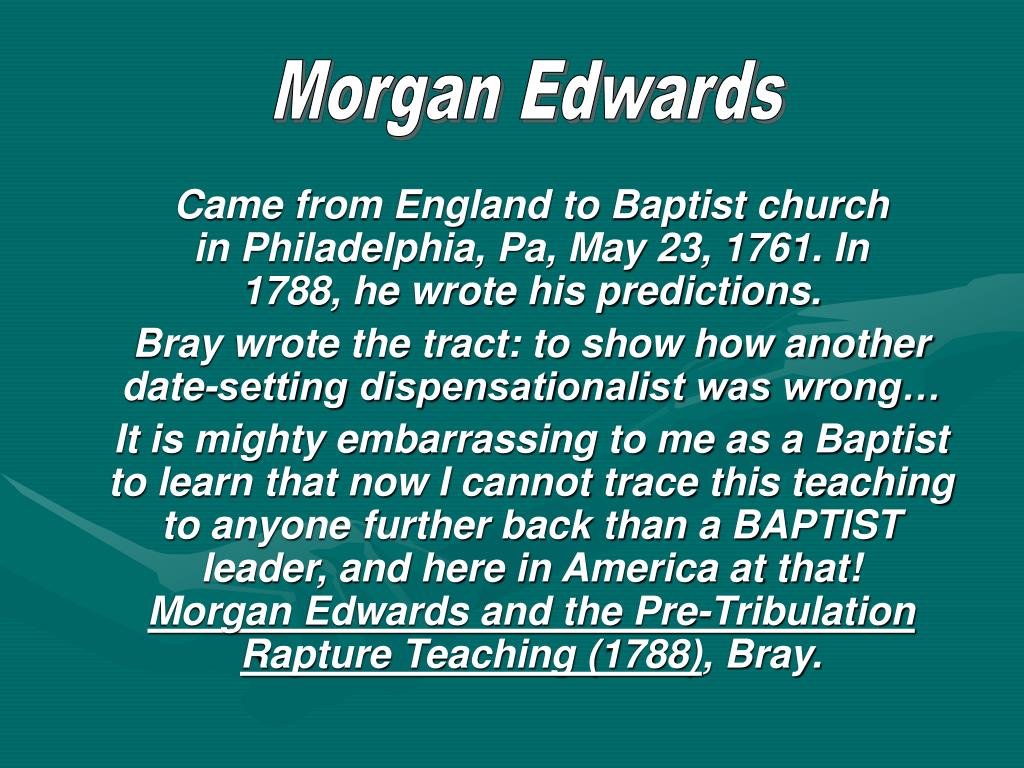 Morgan Edwards

Came from England to Baptist church in Philadelphia, Pa, May 23, 1761. In 1788, he wrote his predictions.

Bray wrote the tract: to show how another date-setting dispensationalist was wrong…

It is mighty embarrassing to me as a Baptist to learn that now I cannot trace this teaching to anyone further back than a BAPTIST leader, and here in America at that! Morgan Edwards and the Pre-Tribulation Rapture Teaching (1788), Bray.